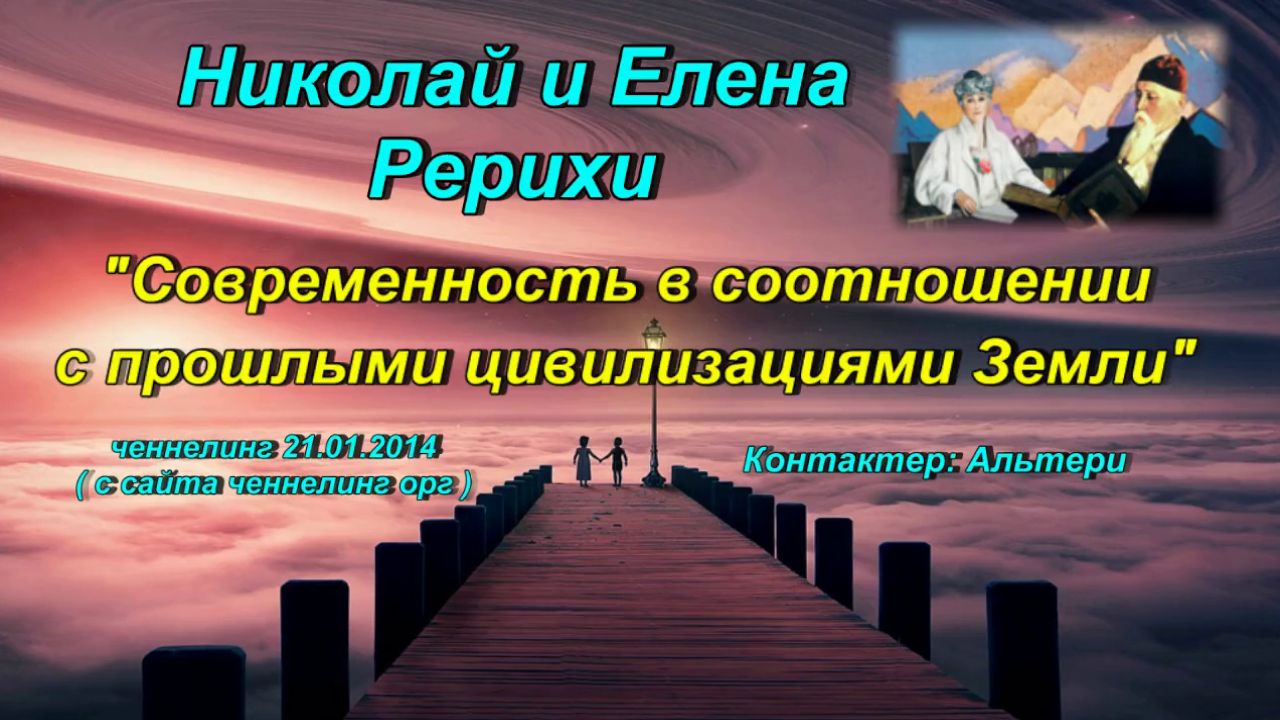 Николай и Елена Рерихи

"Современность в соотношении с прошлыми цивилизациями Земли"

ченнелинг 21.01.2014
( с сайта ченнелинг орг )

Контактер: Альтери